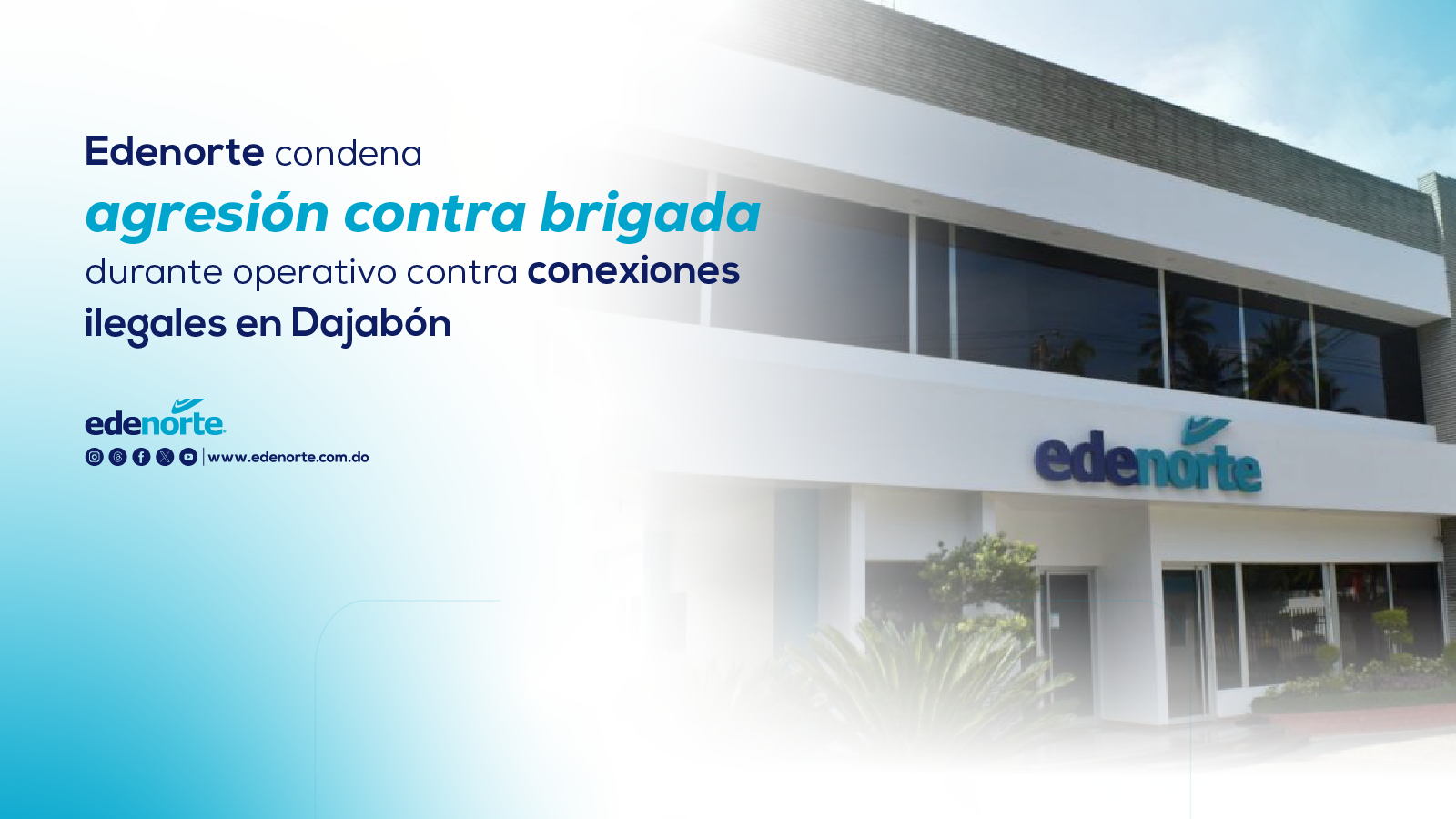 Edenorte condena
agresión contra brigada
durante operativo contra conexiones ilegales en Dajabón

edenorte

www.edenorte.com.do

edenorte